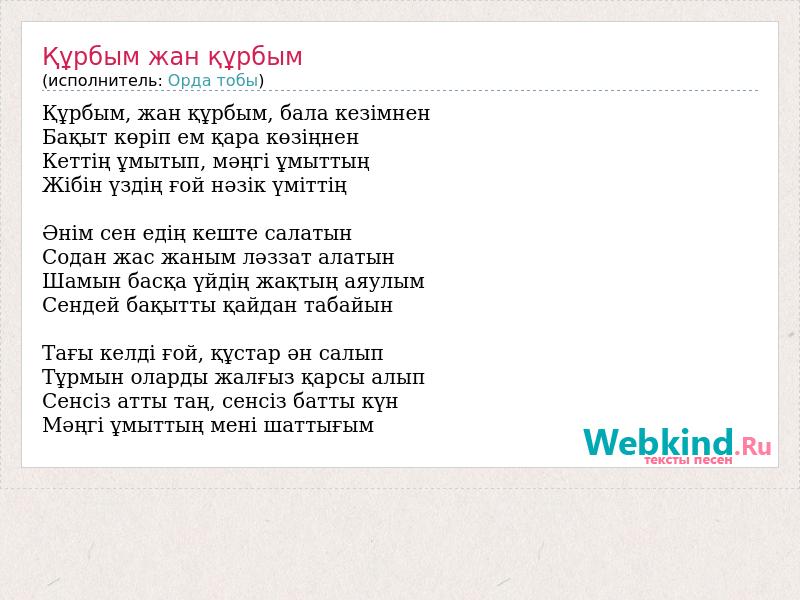 Құрбым жан құрбым
(исполнитель: Орда тобы)

Құрбым, жан құрбым, бала кезімнен
Бақыт көріп ем қара көзіңнен
Кеттің ұмытып, мәңгі ұмыттың
Жібін үздің ғой нәзік үміттің

Әнім сен едің кеште салатын
Содан жас жаным ләззат алатын
Шамын басқа үйдің жақтың аяулым
Сендей бақытты қайдан табайын

Тағы келді ғой, құстар ән салып
Тұрмын оларды жалғыз қарсы алып
Сенсіз атты таң, сенсіз батты күн
Мәңгі ұмыттың мені шаттығым

Webkind.Ru
тексты песен